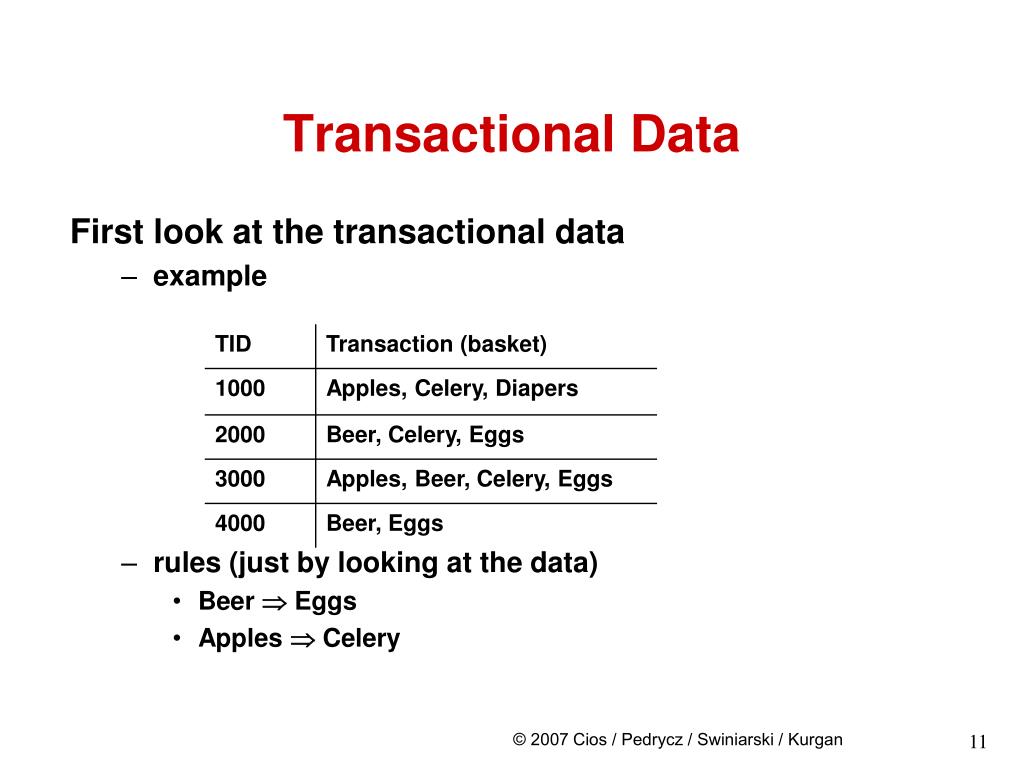 Transactional Data

First look at the transactional data

– example

| TID | Transaction (basket) |
|---|---|
| 1000 | Apples, Celery, Diapers |
| 2000 | Beer, Celery, Eggs |
| 3000 | Apples, Beer, Celery, Eggs |
| 4000 | Beer, Eggs |

– rules (just by looking at the data)

• Beer $\Rightarrow$ Eggs

• Apples $\Rightarrow$ Celery

© 2007 Cios / Pedrycz / Swiniarski / Kurgan

11